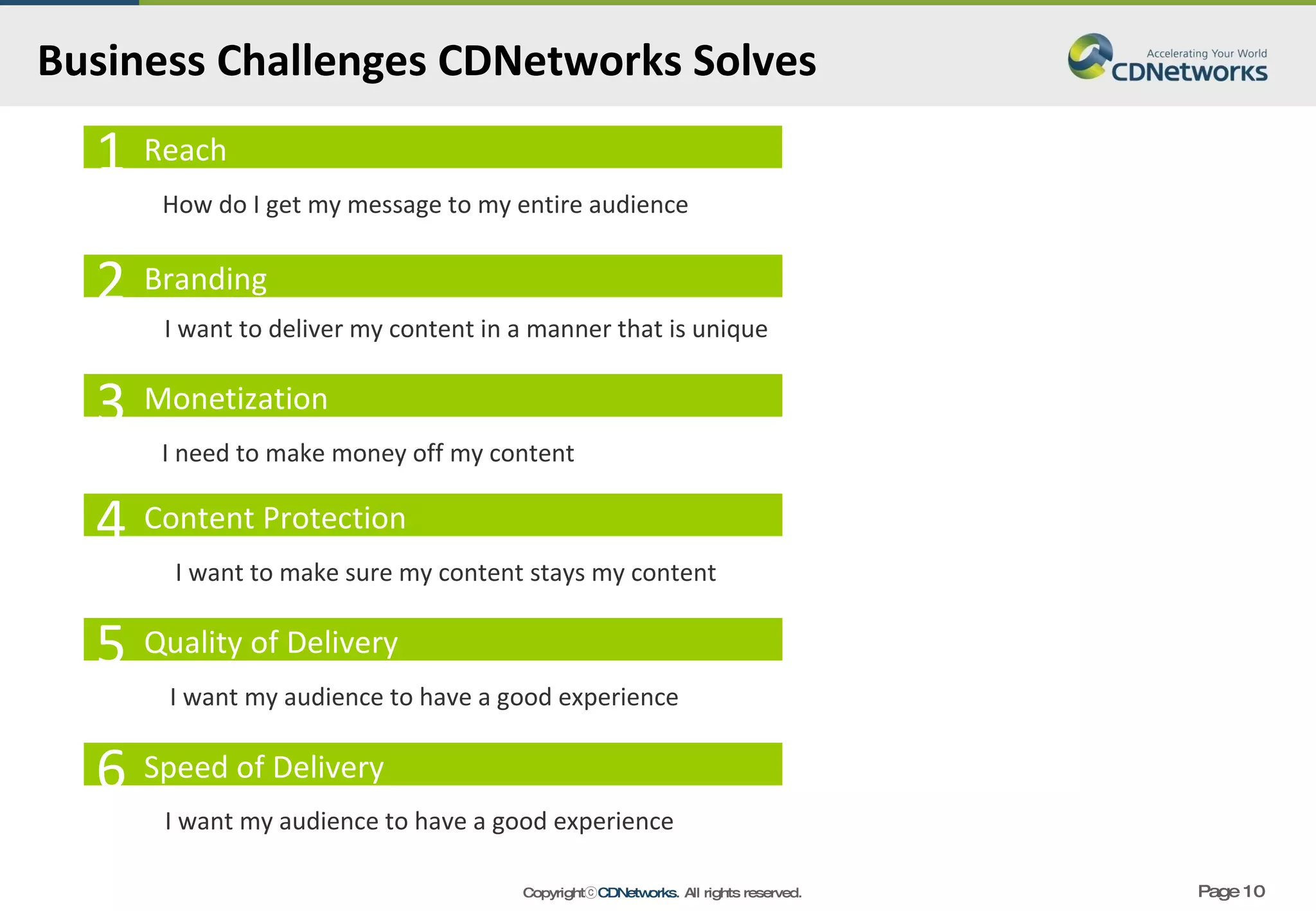 Business Challenges CDNetworks Solves

Accelerating Your World
CDNetworks

1 Reach

How do I get my message to my entire audience

2 Branding

I want to deliver my content in a manner that is unique

3 Monetization

I need to make money off my content

4 Content Protection

I want to make sure my content stays my content

5 Quality of Delivery

I want my audience to have a good experience

6 Speed of Delivery

I want my audience to have a good experience

Copyright© CDNetworks. All rights reserved.

Page 10